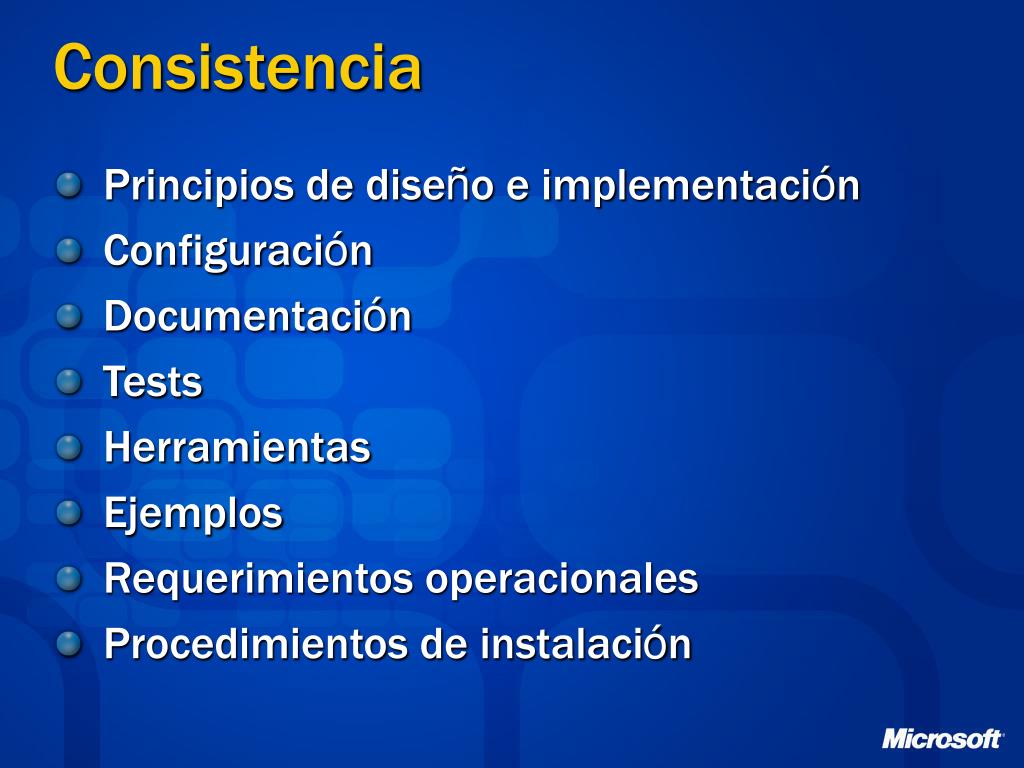 Consistencia

Principios de diseño e implementación
Configuración
Documentación
Tests
Herramientas
Ejemplos
Requerimientos operacionales
Procedimientos de instalación

Microsoft